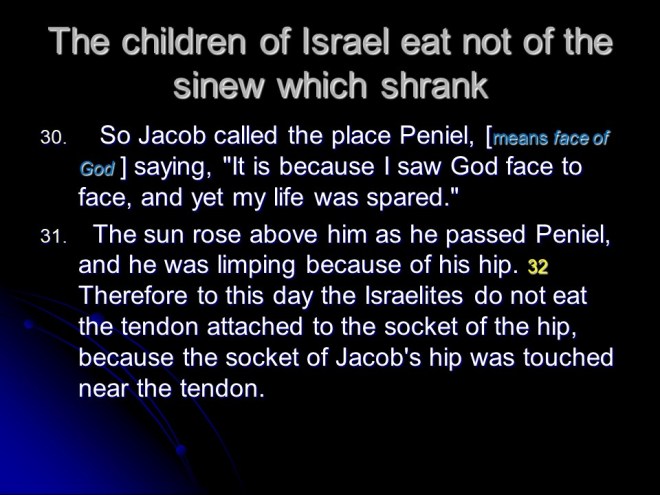 The children of Israel eat not of the sinew which shrank

30. So Jacob called the place Peniel, [means face of God ] saying, "It is because I saw God face to face, and yet my life was spared."

31. The sun rose above him as he passed Peniel, and he was limping because of his hip. 32 Therefore to this day the Israelites do not eat the tendon attached to the socket of the hip, because the socket of Jacob's hip was touched near the tendon.